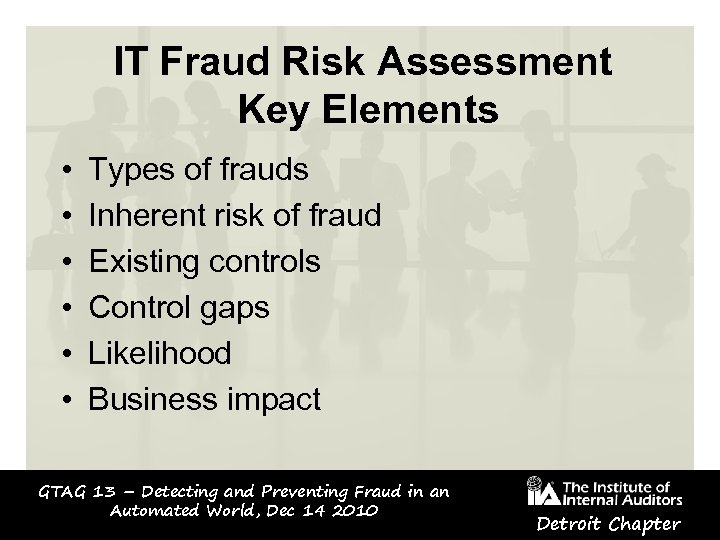 IT Fraud Risk Assessment Key Elements

• Types of frauds
• Inherent risk of fraud
• Existing controls
• Control gaps
• Likelihood
• Business impact

GTAG 13 – Detecting and Preventing Fraud in an Automated World, Dec 14 2010

IIA The Institute of Internal Auditors
Detroit Chapter